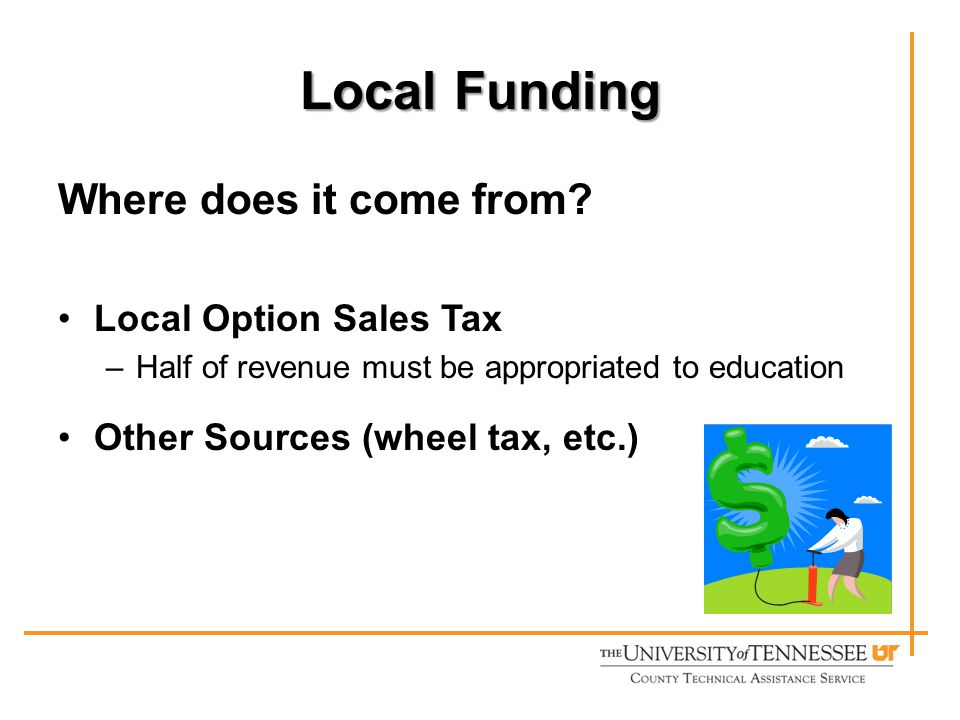 Local Funding

Where does it come from?

• Local Option Sales Tax
 – Half of revenue must be appropriated to education

• Other Sources (wheel tax, etc.)

$

THE UNIVERSITY of TENNESSEE UT
COUNTY TECHNICAL ASSISTANCE SERVICE